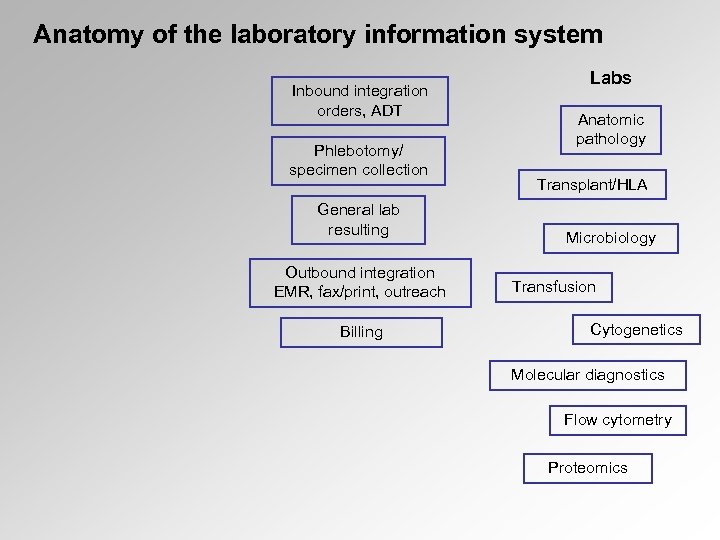 Anatomy of the laboratory information system

Inbound integration orders, ADT

Phlebotomy/ specimen collection

General lab resulting

Outbound integration EMR, fax/print, outreach

Billing

Labs

Anatomic pathology

Transplant/HLA

Microbiology

Transfusion

Cytogenetics

Molecular diagnostics

Flow cytometry

Proteomics